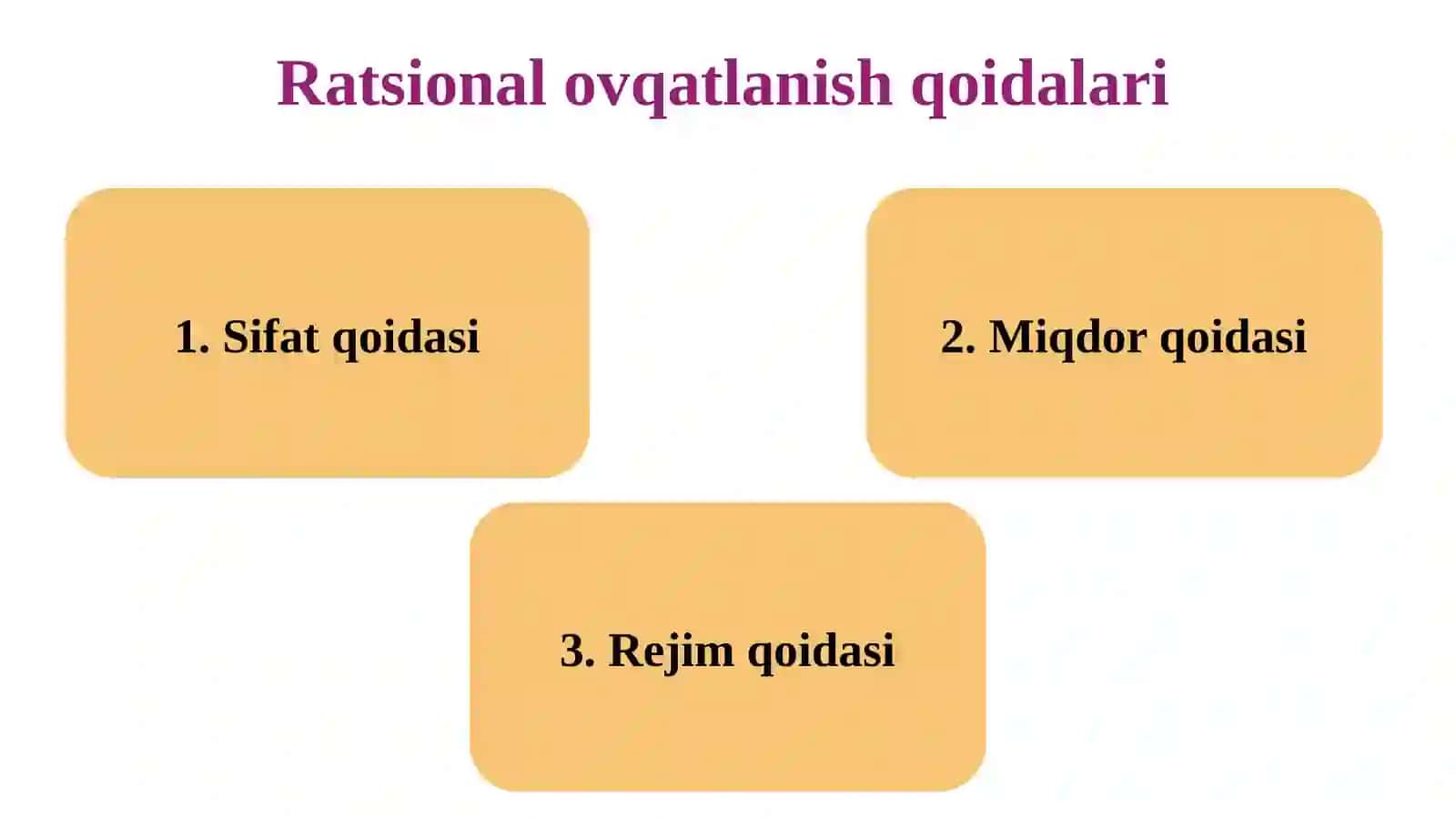 Ratsional ovqatlanish qoidalari

1. Sifat qoidasi

2. Miqdor qoidasi

3. Rejim qoidasi